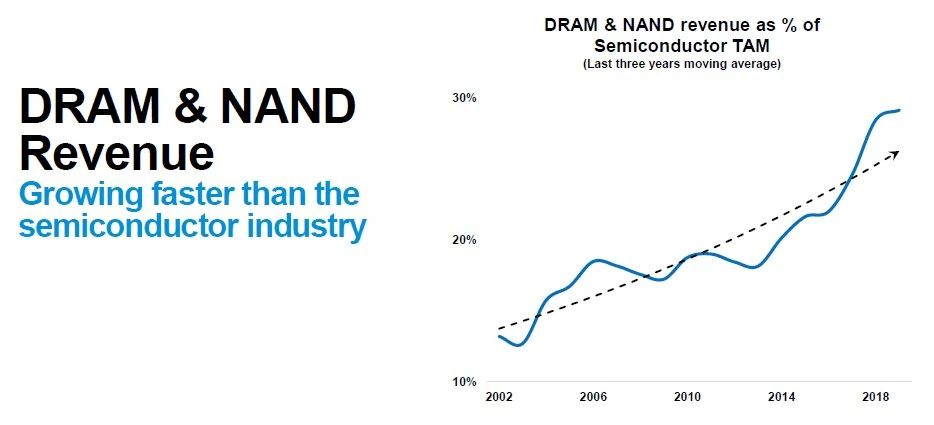 DRAM & NAND Revenue
Growing faster than the semiconductor industry

DRAM & NAND revenue as % of Semiconductor TAM
(Last three years moving average)

30%
20%
10%
2002
2006
2010
2014
2018